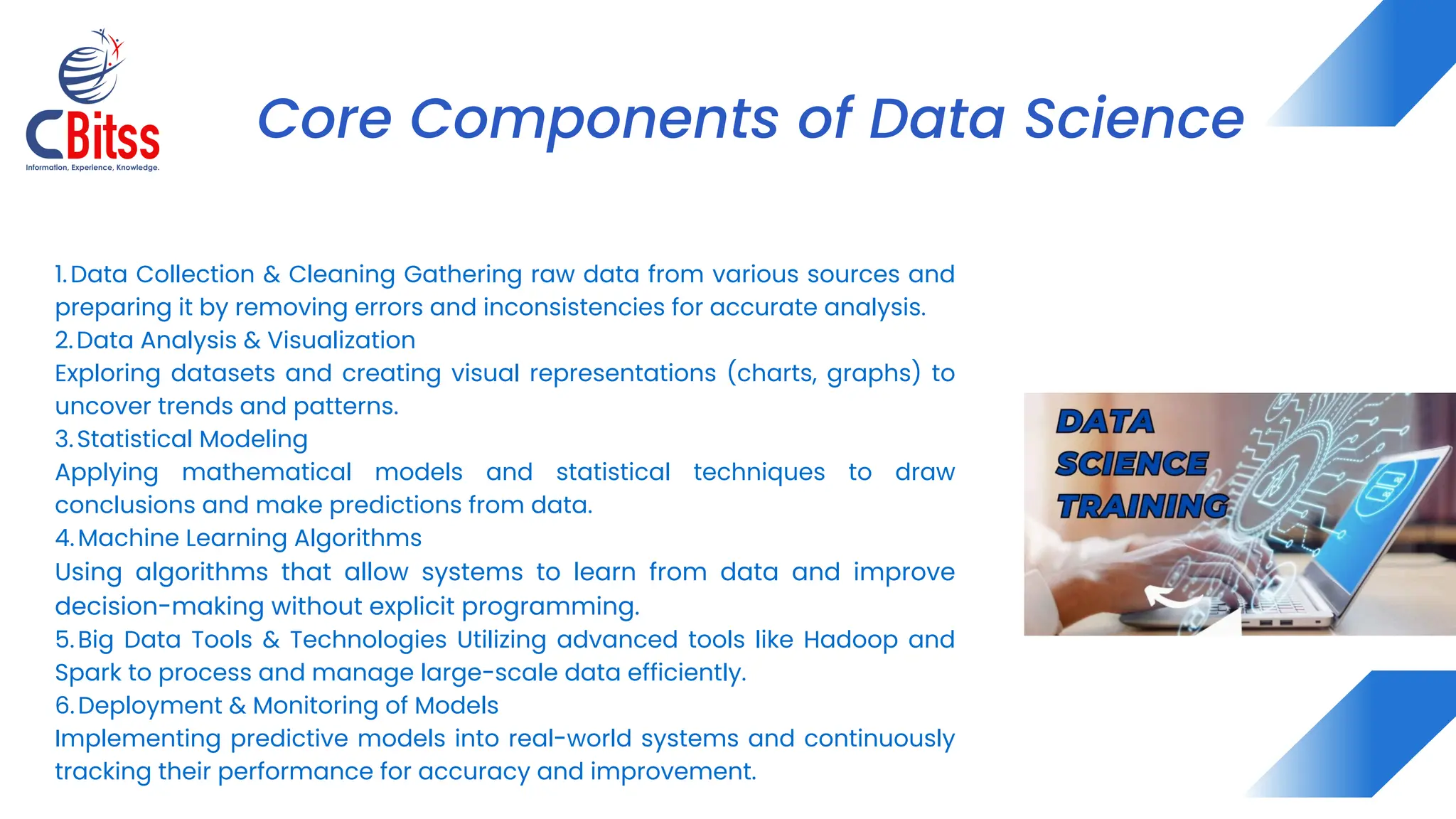 CBitss
Information, Experience, Knowledge.

Core Components of Data Science

1. Data Collection & Cleaning Gathering raw data from various sources and preparing it by removing errors and inconsistencies for accurate analysis.
2. Data Analysis & Visualization
Exploring datasets and creating visual representations (charts, graphs) to uncover trends and patterns.
3. Statistical Modeling
Applying mathematical models and statistical techniques to draw conclusions and make predictions from data.
4. Machine Learning Algorithms
Using algorithms that allow systems to learn from data and improve decision-making without explicit programming.
5. Big Data Tools & Technologies Utilizing advanced tools like Hadoop and Spark to process and manage large-scale data efficiently.
6. Deployment & Monitoring of Models
Implementing predictive models into real-world systems and continuously tracking their performance for accuracy and improvement.

DATA SCIENCE TRAINING